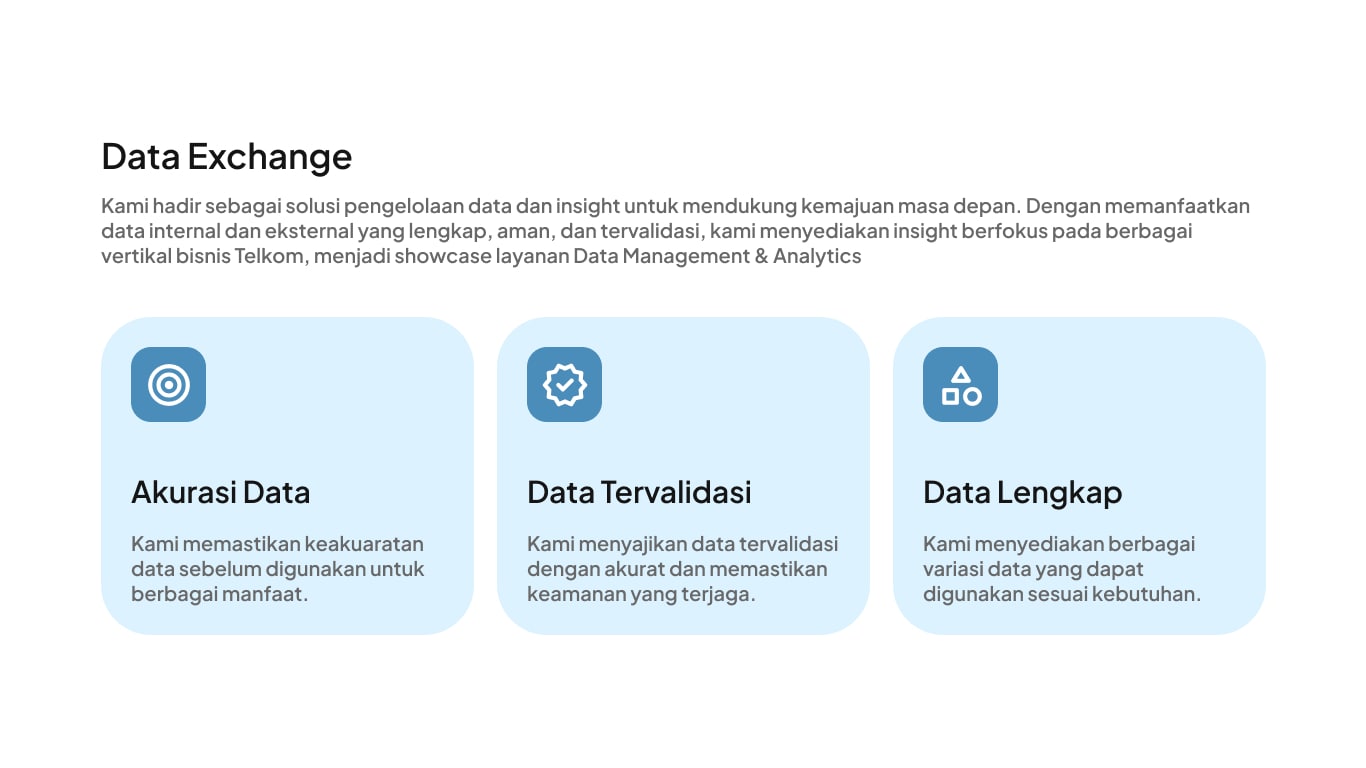 Data Exchange

Kami hadir sebagai solusi pengelolaan data dan insight untuk mendukung kemajuan masa depan. Dengan memanfaatkan data internal dan eksternal yang lengkap, aman, dan tervalidasi, kami menyediakan insight berfokus pada berbagai vertikal bisnis Telkom, menjadi showcase layanan Data Management & Analytics

Akurasi Data

Kami memastikan keakuaratan data sebelum digunakan untuk berbagai manfaat.

Data Tervalidasi

Kami menyajikan data tervalidasi dengan akurat dan memastikan keamanan yang terjaga.

Data Lengkap

Kami menyediakan berbagai variasi data yang dapat digunakan sesuai kebutuhan.